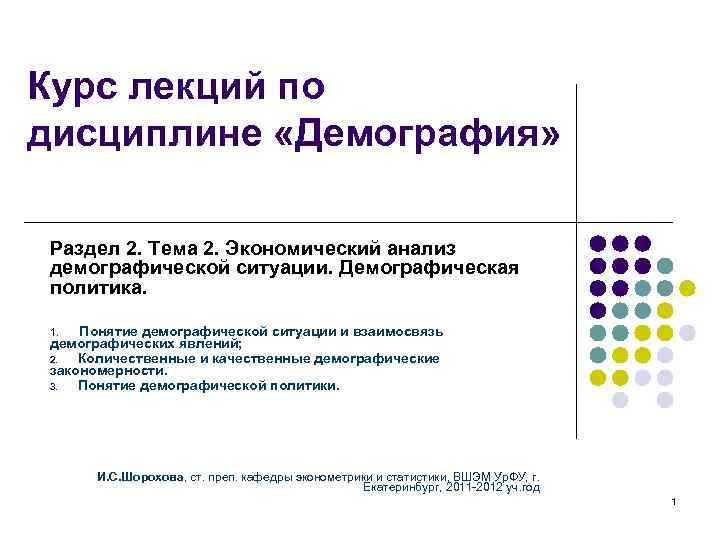 Курс лекций по дисциплине «Демография»

Раздел 2. Тема 2. Экономический анализ демографической ситуации. Демографическая политика.

1. Понятие демографической ситуации и взаимосвязь демографических явлений;
2. Количественные и качественные демографические закономерности.
3. Понятие демографической политики.

И.С.Шорохова, ст. преп. кафедры эконометрики и статистики, ВШЭМ УрФУ, г. Екатеринбург, 2011-2012 уч.год

1